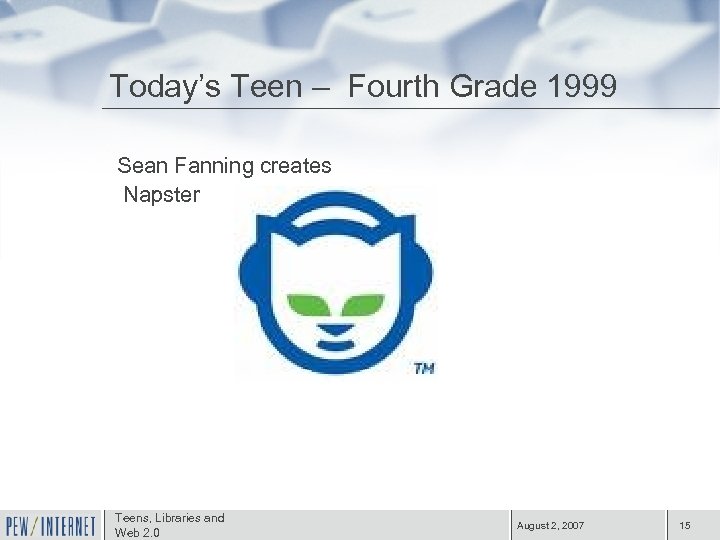 Today's Teen – Fourth Grade 1999

Sean Fanning creates Napster

TM

PEW/INTERNET

Teens, Libraries and Web 2.0

August 2, 2007

15